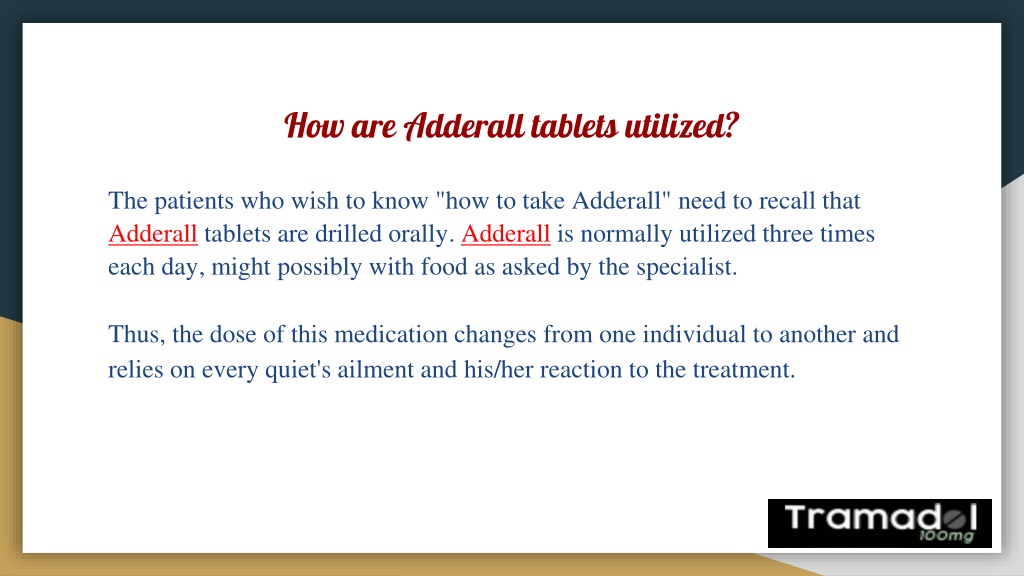 How are Adderall tablets utilized?

The patients who wish to know "how to take Adderall" need to recall that Adderall tablets are drilled orally. Adderall is normally utilized three times each day, might possibly with food as asked by the specialist.

Thus, the dose of this medication changes from one individual to another and relies on every quiet's ailment and his/her reaction to the treatment.

Tramadol 100mg